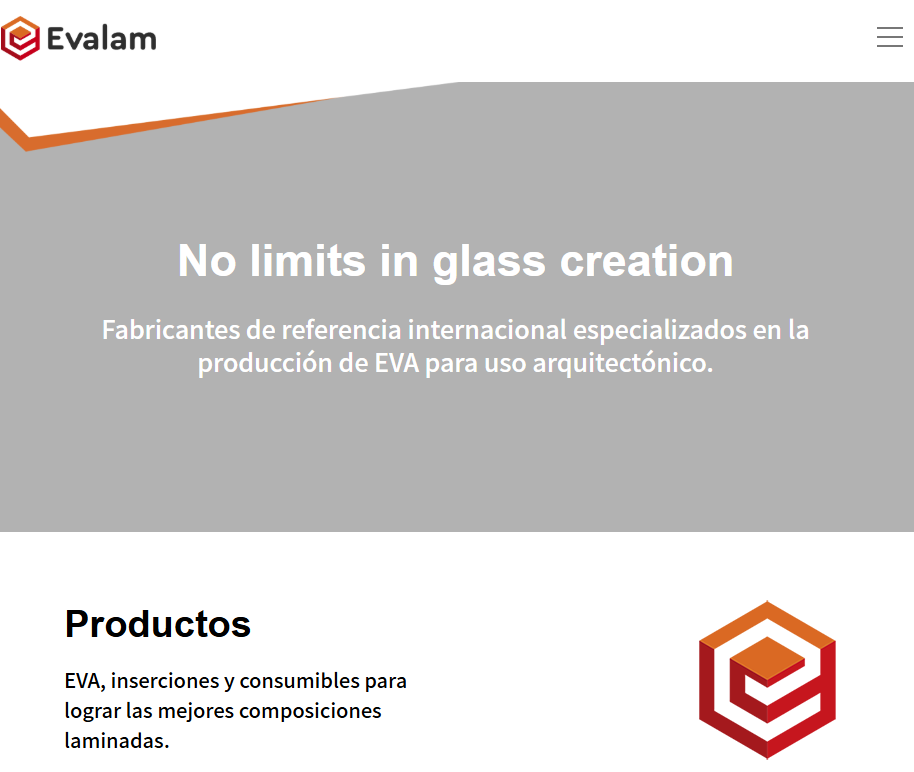 Evalam

No limits in glass creation

Fabricantes de referencia internacional especializados en la producción de EVA para uso arquitectónico.

Productos

EVA, inserciones y consumibles para lograr las mejores composiciones laminadas.